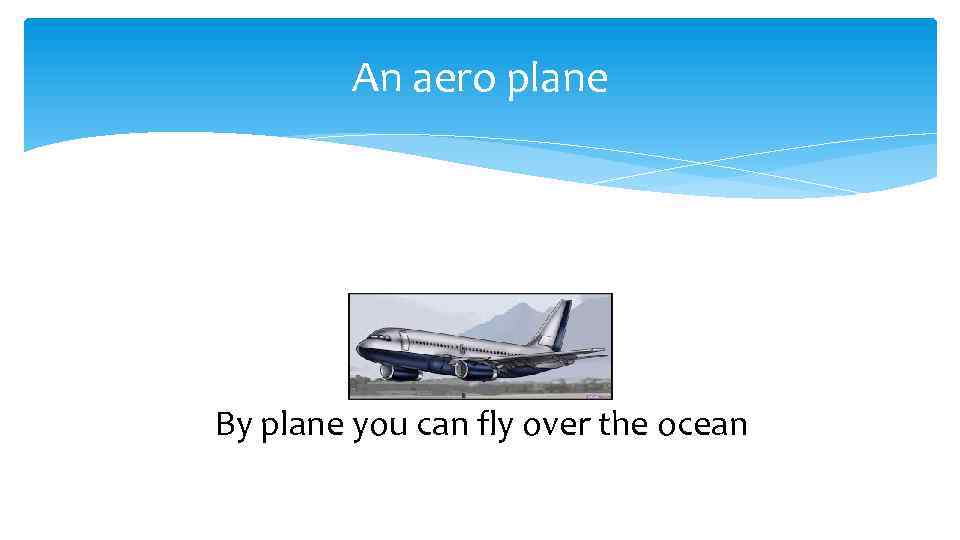 An aero plane

By plane you can fly over the ocean